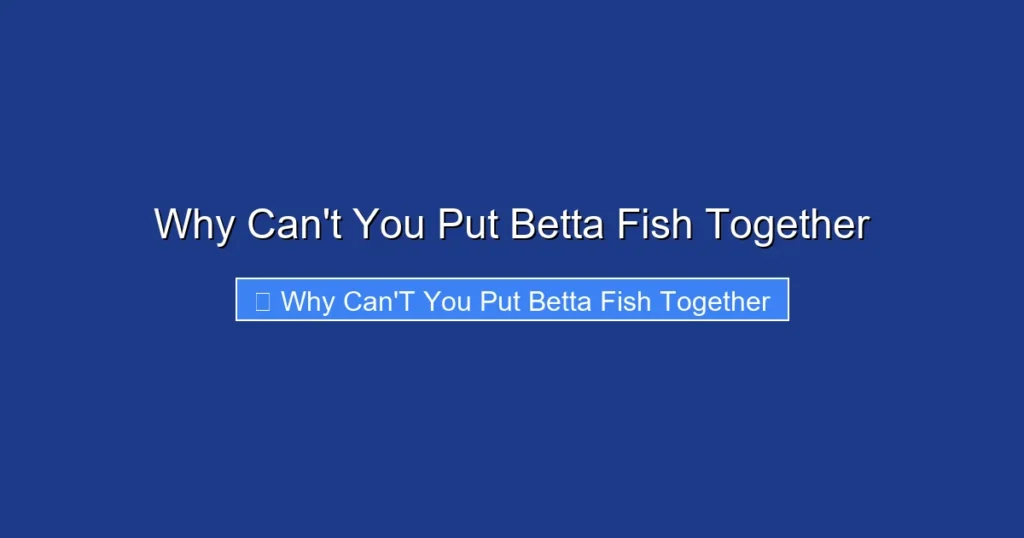 Why Can't You Put Betta Fish Together

Why Can'T You Put Betta Fish Together